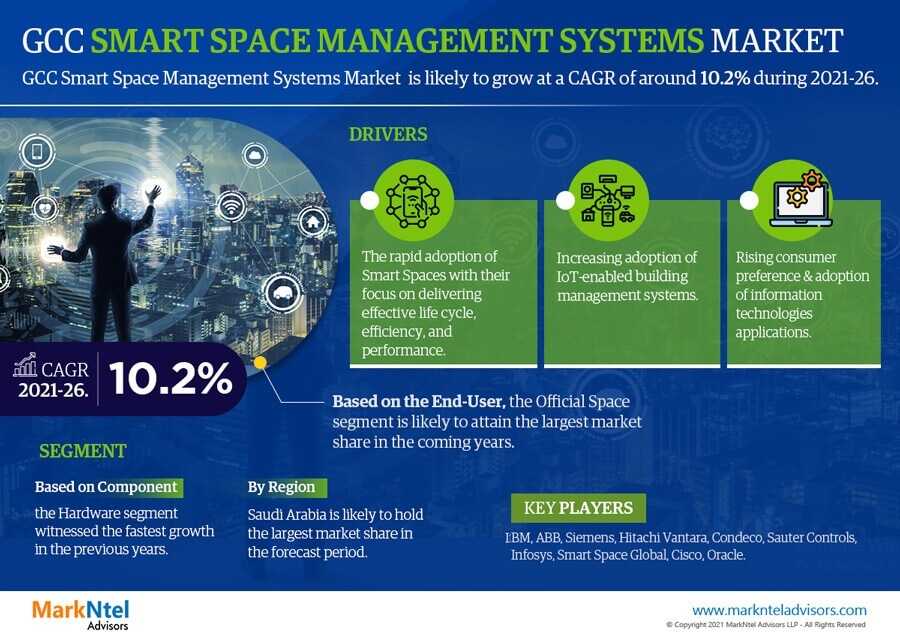 GCC SMART SPACE MANAGEMENT SYSTEMS MARKET

GCC Smart Space Management Systems Market is likely to grow at a CAGR of around 10.2% during 2021-26.

DRIVERS

The rapid adoption of Smart Spaces with their focus on delivering effective life cycle, efficiency, and performance.

Increasing adoption of IoT-enabled building management systems.

Rising consumer preference & adoption of information technologies applications.

CAGR 2021-26. 10.2%

Based on the End-User, the Official Space segment is likely to attain the largest market share in the coming years.

SEGMENT

Based on Component

the Hardware segment witnessed the fastest growth in the previous years.

By Region

Saudi Arabia is likely to hold the largest market share in the forecast period.

KEY PLAYERS

IBM, ABB, Siemens, Hitachi Vantara, Condeco, Sauter Controls, Infosys, Smart Space Global, Cisco, Oracle.

MarkNtel Advisors

www.marknteladvisors.com

© Copyright 2021 MarkNtel Advisors LLP - All Rights Reserved